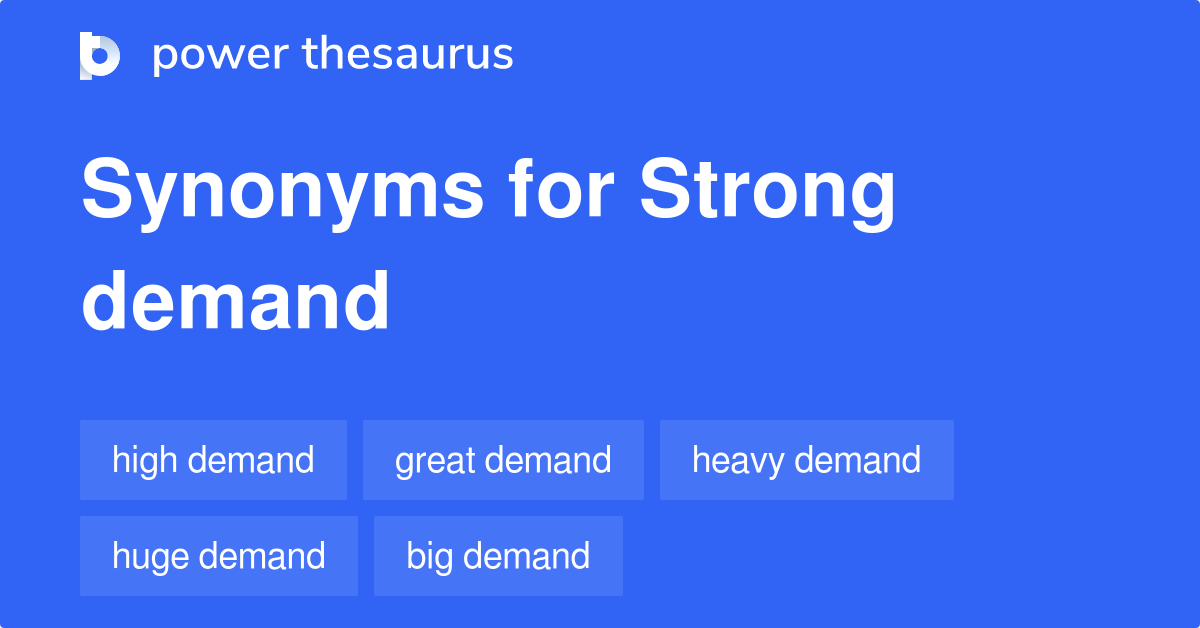 power thesaurus

Synonyms for Strong demand

high demand
great demand
heavy demand
huge demand
big demand